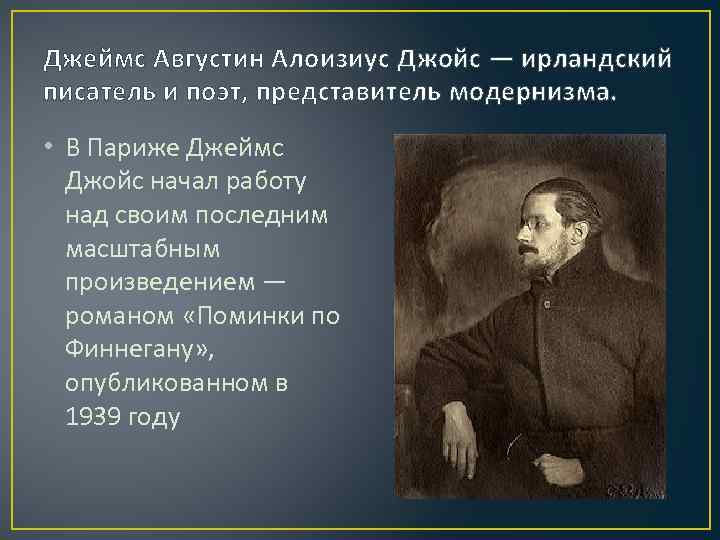 Джеймс Августин Алоизиус Джойс — ирландский писатель и поэт, представитель модернизма.

• В Париже Джеймс Джойс начал работу над своим последним масштабным произведением — романом «Поминки по Финнегану», опубликованном в 1939 году